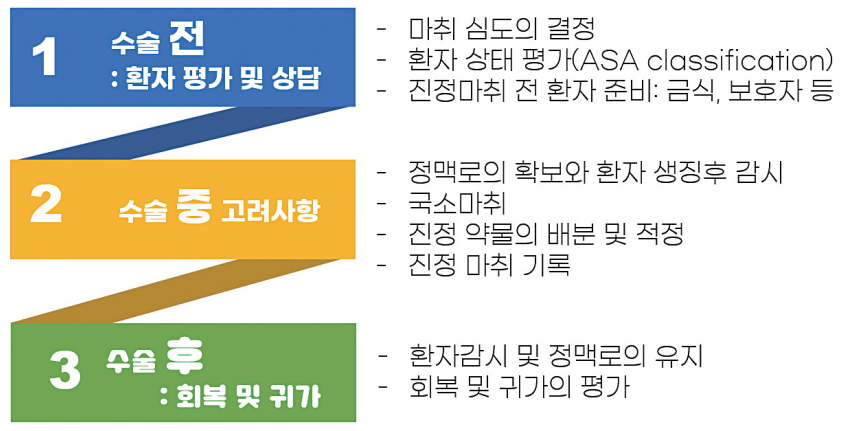 1 수술 전
: 환자 평가 및 상담

- 마취 심도의 결정
- 환자 상태 평가(ASA classification)
- 진정마취 전 환자 준비: 금식, 보호자 등

2 수술 중 고려사항

- 정맥로의 확보와 환자 생징후 감시
- 국소마취
- 진정 약물의 배분 및 적정
- 진정 마취 기록

3 수술 후
: 회복 및 귀가

- 환자감시 및 정맥로의 유지
- 회복 및 귀가의 평가